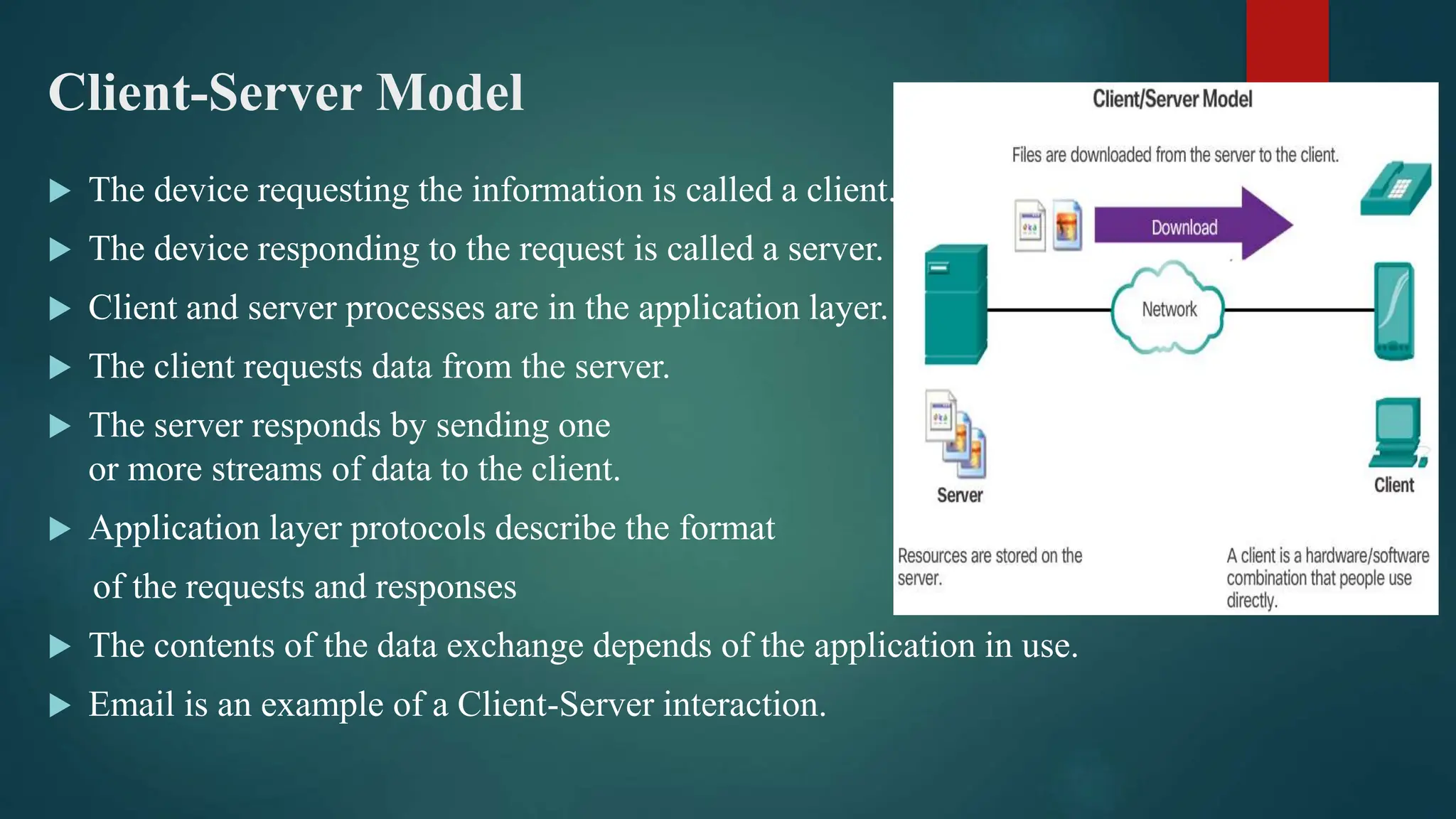 Client-Server Model

▶ The device requesting the information is called a client.

▶ The device responding to the request is called a server.

▶ Client and server processes are in the application layer.

▶ The client requests data from the server.

▶ The server responds by sending one or more streams of data to the client.

▶ Application layer protocols describe the format of the requests and responses

▶ The contents of the data exchange depends of the application in use.

▶ Email is an example of a Client-Server interaction.

Client/Server Model

Files are downloaded from the server to the client.

Download

Network

Server

Client

Resources are stored on the server.

A client is a hardware/software combination that people use directly.